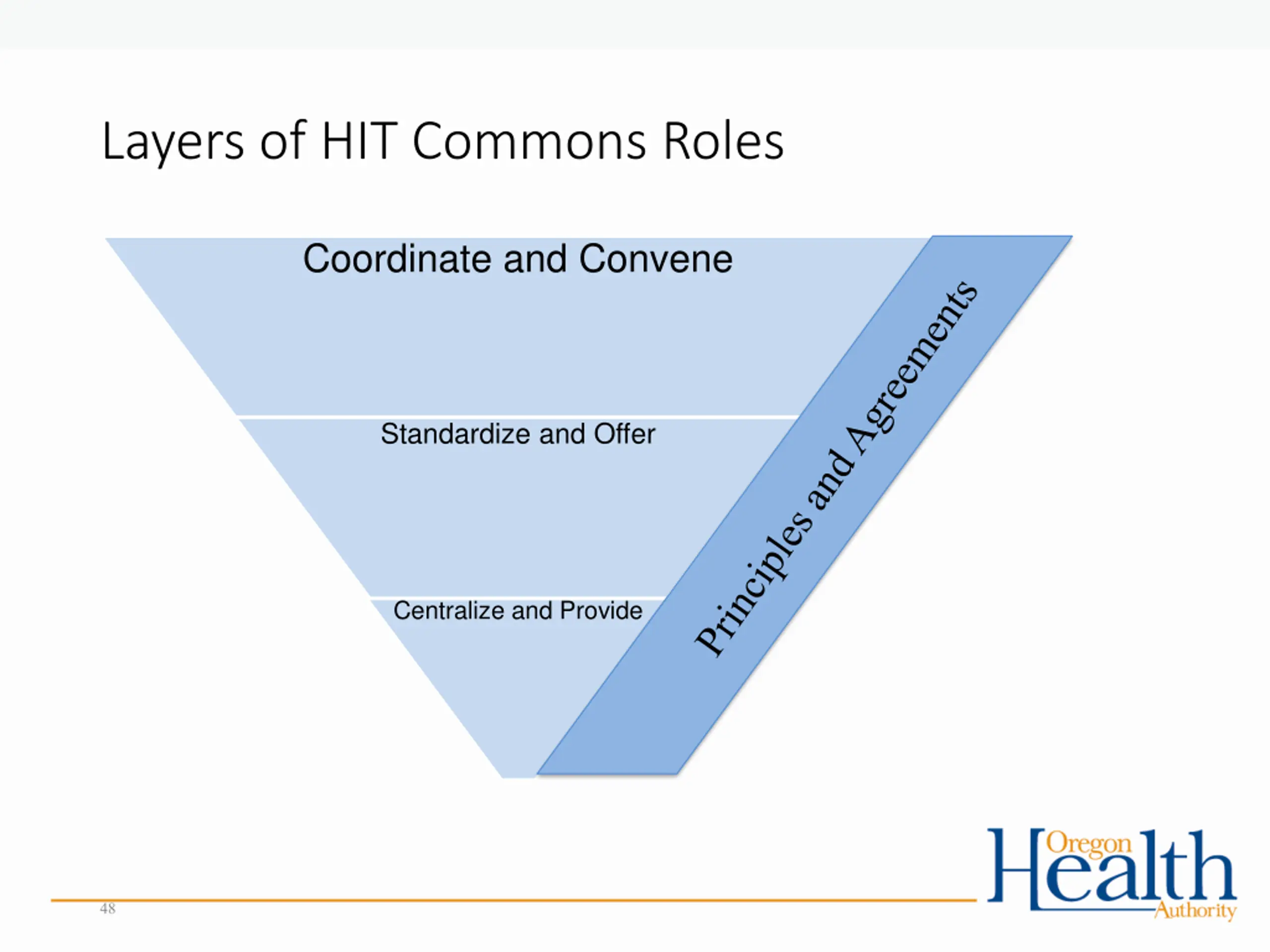 Layers of HIT Commons Roles

Coordinate and Convene

Standardize and Offer

Centralize and Provide

Principles and Agreements

48

Oregon Health Authority